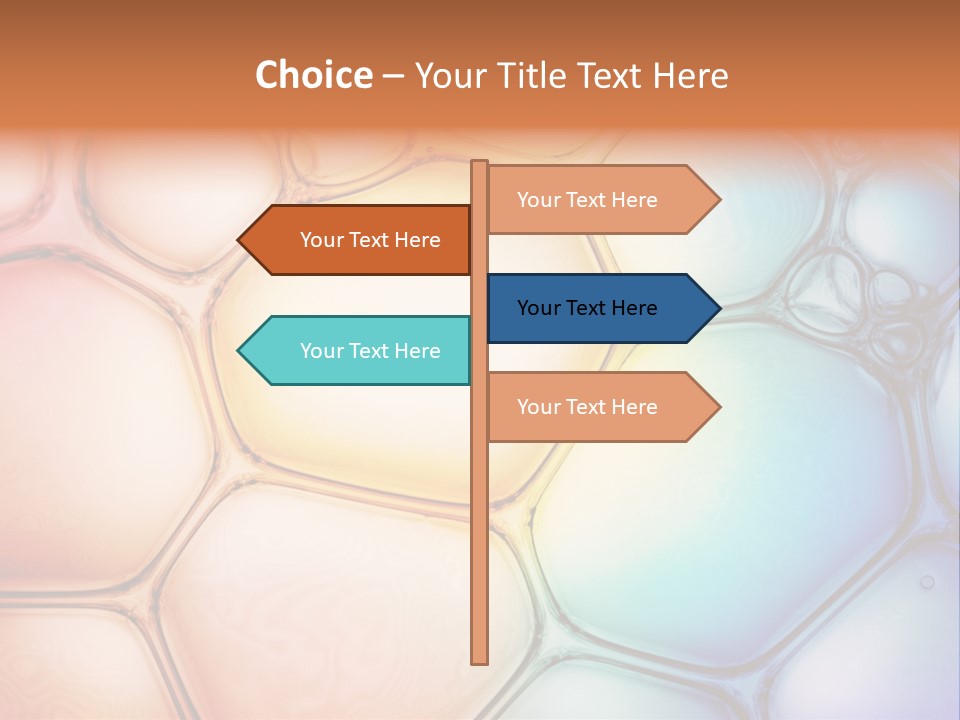 Choice – Your Title Text Here

Your Text Here

Your Text Here

Your Text Here

Your Text Here

Your Text Here